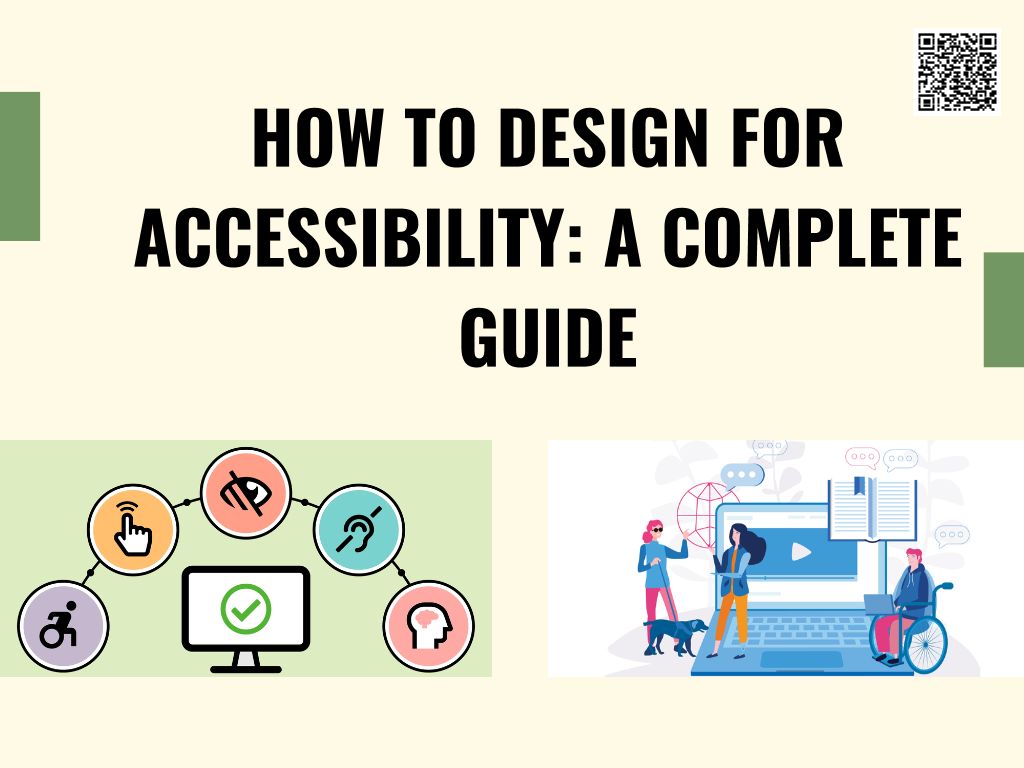 HOW TO DESIGN FOR ACCESSIBILITY: A COMPLETE GUIDE